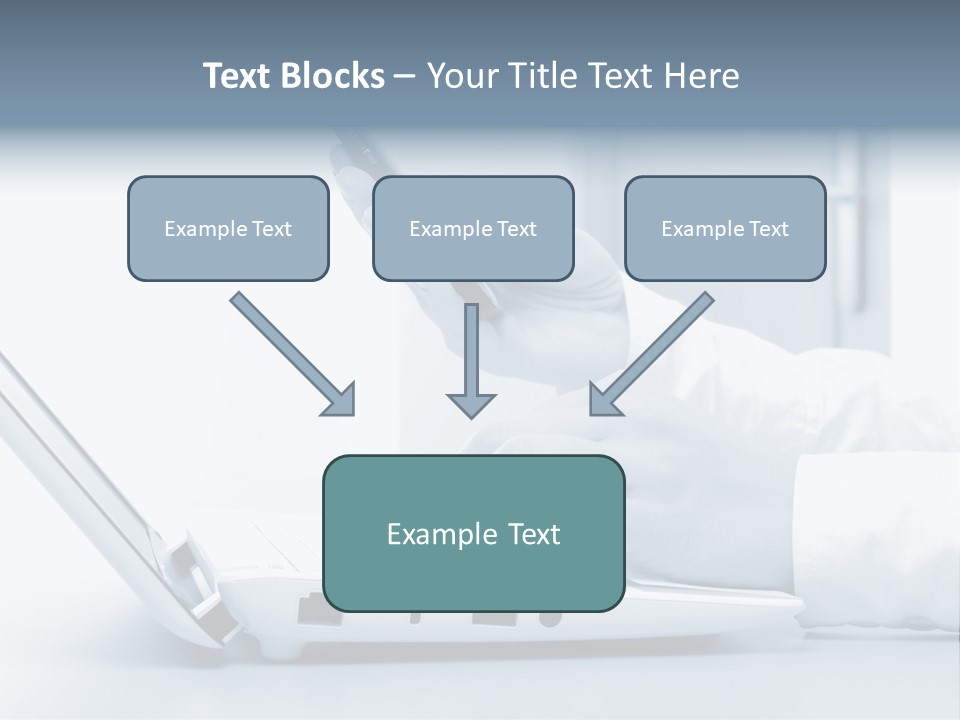 Text Blocks – Your Title Text Here

Example Text

Example Text

Example Text

Example Text